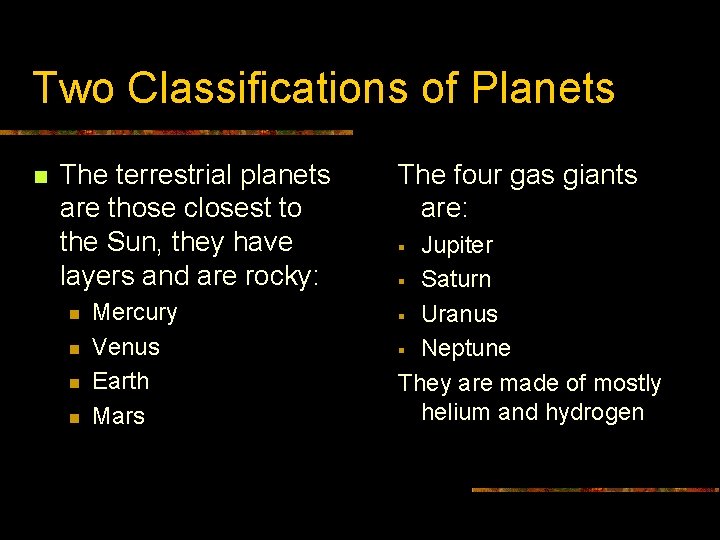 Two Classifications of Planets

- The terrestrial planets are those closest to the Sun, they have layers and are rocky:
  - Mercury
  - Venus
  - Earth
  - Mars

The four gas giants are:
- Jupiter
- Saturn
- Uranus
- Neptune

They are made of mostly helium and hydrogen